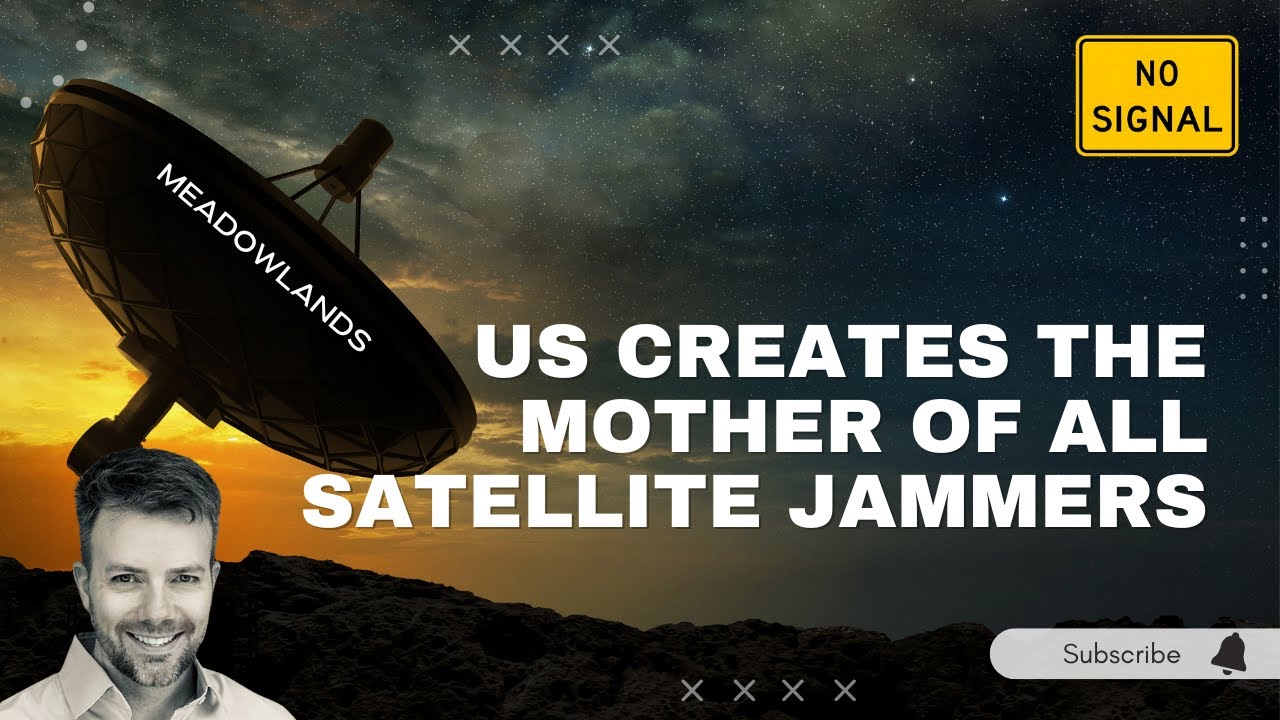 NO SIGNAL

MEADOWLANDS

US CREATES THE MOTHER OF ALL SATELLITE JAMMERS

Subscribe